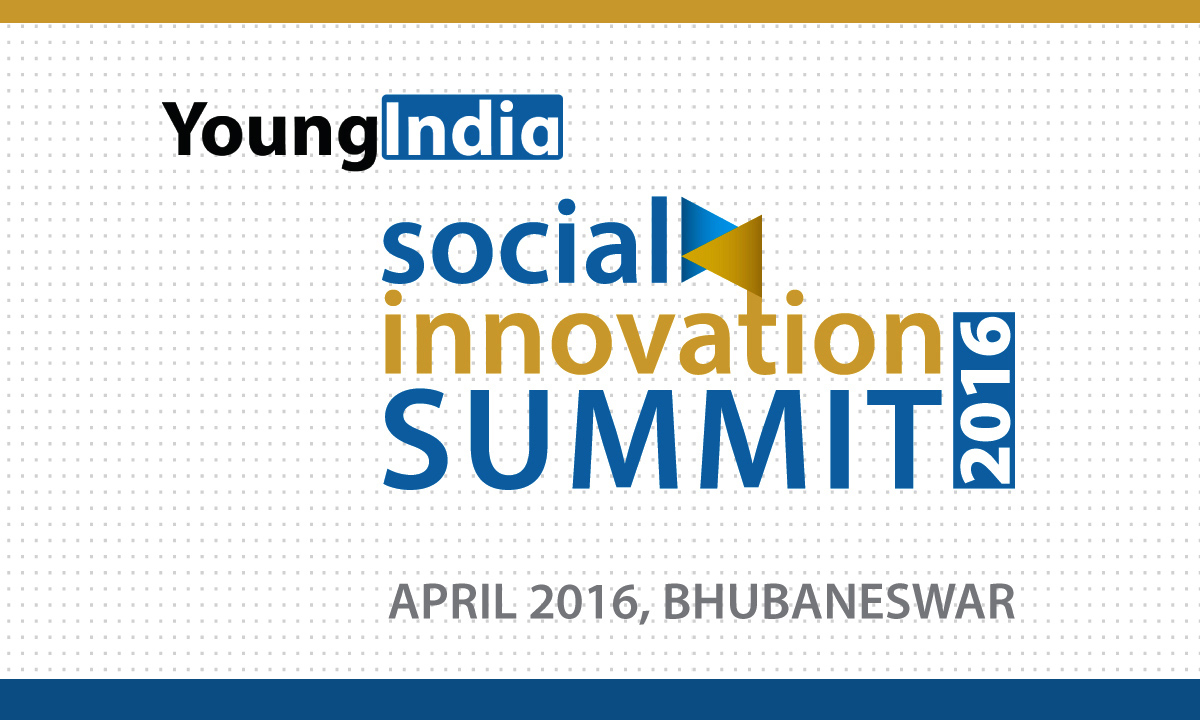 YoungIndia

social
innovation
SUMMIT 2016

APRIL 2016, BHUBANESWAR